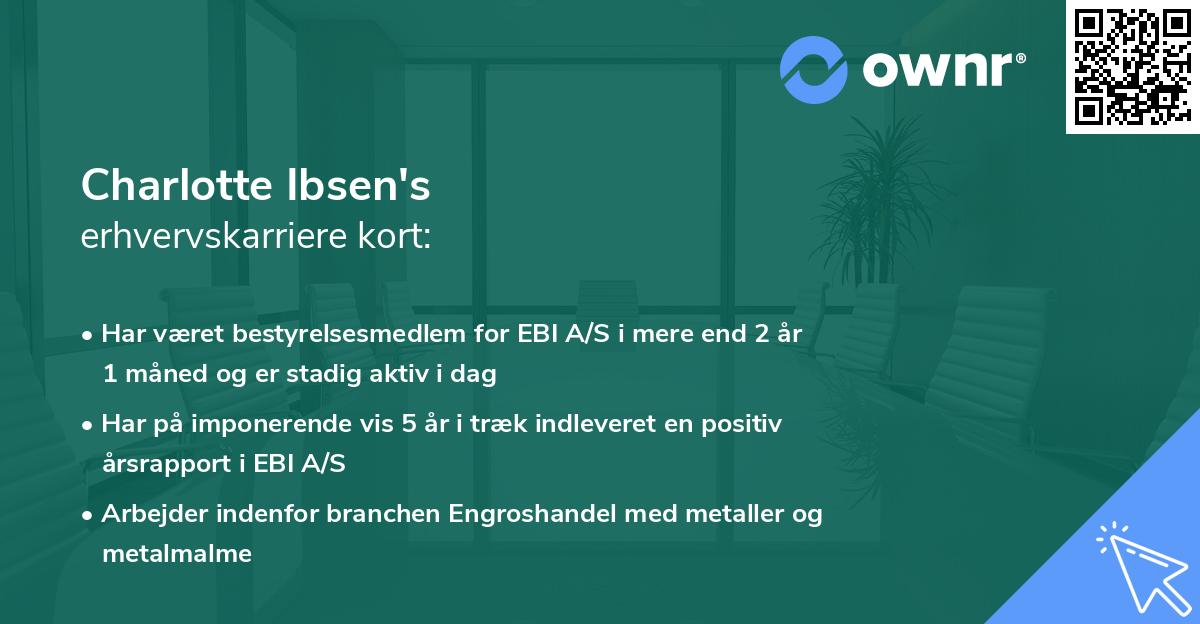 ownr®

Charlotte Ibsen's
erhvervskarriere kort:

• Har været bestyrelsesmedlem for EBI A/S i mere end 2 år 1 måned og er stadig aktiv i dag

• Har på imponerende vis 5 år i træk indleveret en positiv årsrapport i EBI A/S

• Arbejder indenfor branchen Engroshandel med metaller og metalmalme